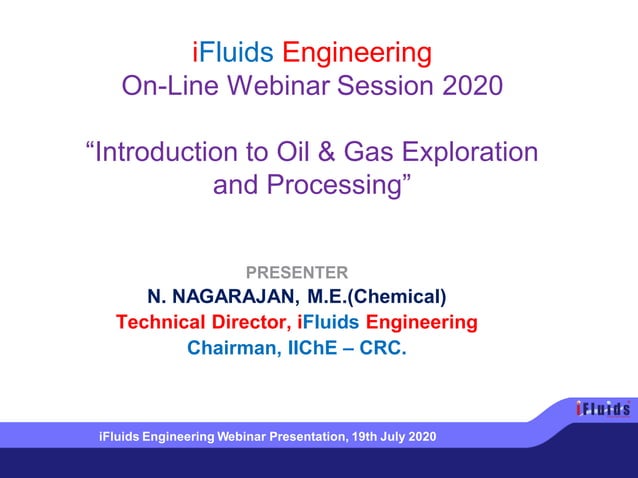 iFluids Engineering
On-Line Webinar Session 2020

"Introduction to Oil & Gas Exploration and Processing"

PRESENTER
N. NAGARAJAN, M.E.(Chemical)
Technical Director, iFluids Engineering
Chairman, IIChE – CRC.

iFluids

iFluids Engineering Webinar Presentation, 19th July 2020